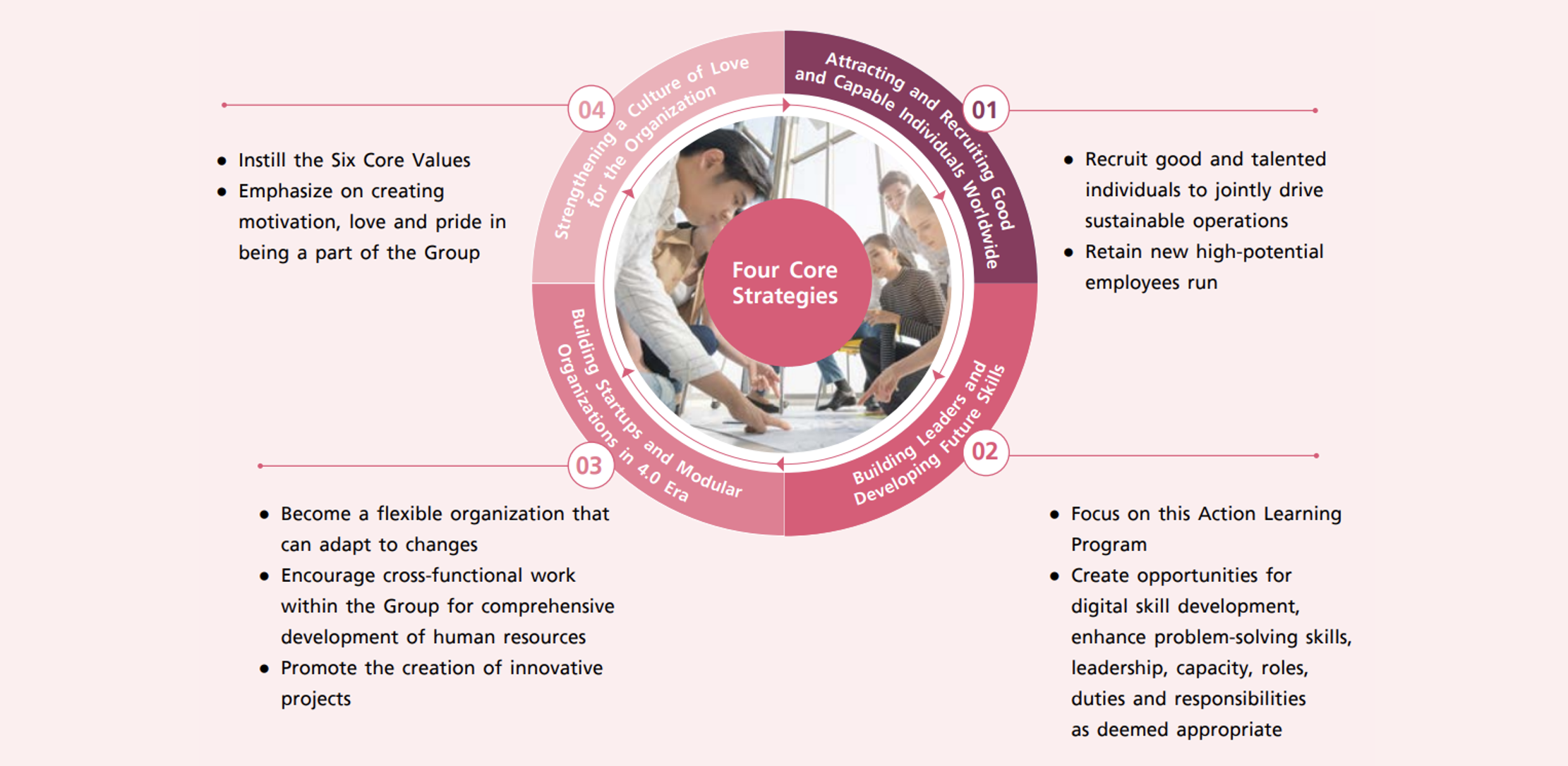 Four Core Strategies

01
Attracting and Recruiting Good and Capable Individuals Worldwide

- Recruit good and talented individuals to jointly drive sustainable operations
- Retain new high-potential employees run

02
Building Leaders and Developing Future Skills

- Focus on this Action Learning Program
- Create opportunities for digital skill development, enhance problem-solving skills, leadership, capacity, roles, duties and responsibilities as deemed appropriate

03
Building Startups and Modular Organizations in 4.0 Era

- Become a flexible organization that can adapt to changes
- Encourage cross-functional work within the Group for comprehensive development of human resources
- Promote the creation of innovative projects

04
Strengthening a Culture of Love for the Organization

- Instill the Six Core Values
- Emphasize on creating motivation, love and pride in being a part of the Group